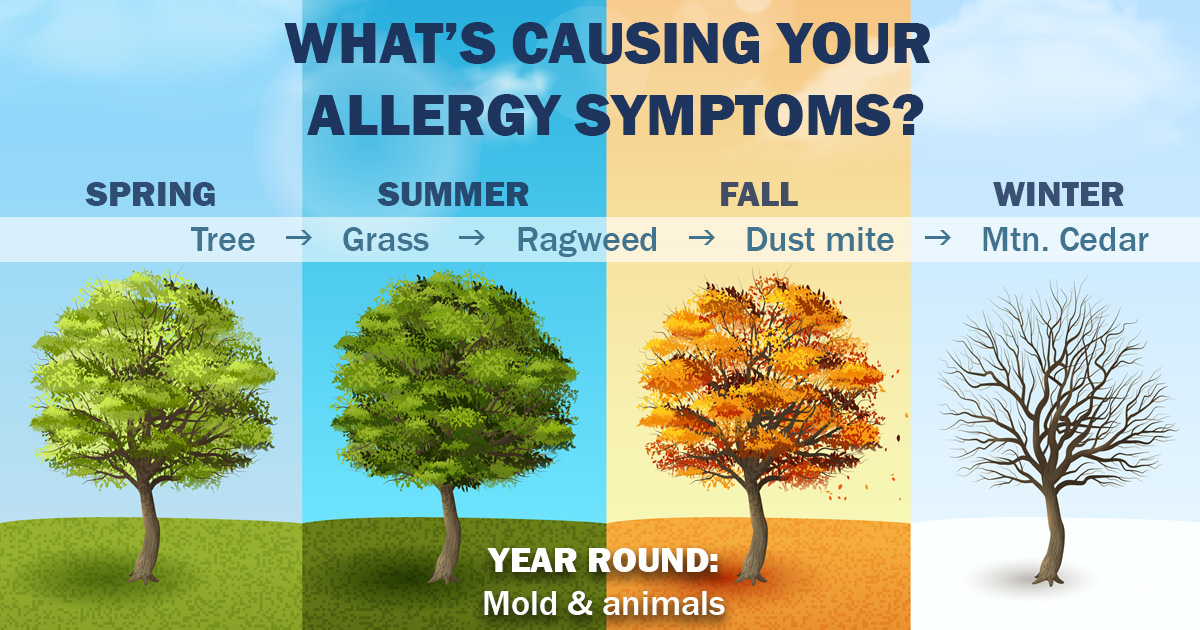 WHAT'S CAUSING YOUR ALLERGY SYMPTOMS?

SPRING

SUMMER

FALL

WINTER

Tree → Grass → Ragweed → Dust mite → Mtn. Cedar

YEAR ROUND:
Mold & animals